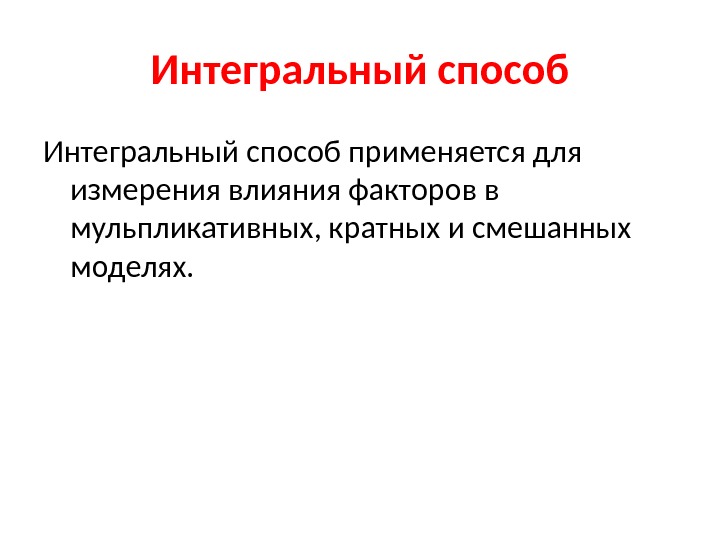 Интегральный способ

Интегральный способ применяется для измерения влияния факторов в мульпликативных, кратных и смешанных моделях.